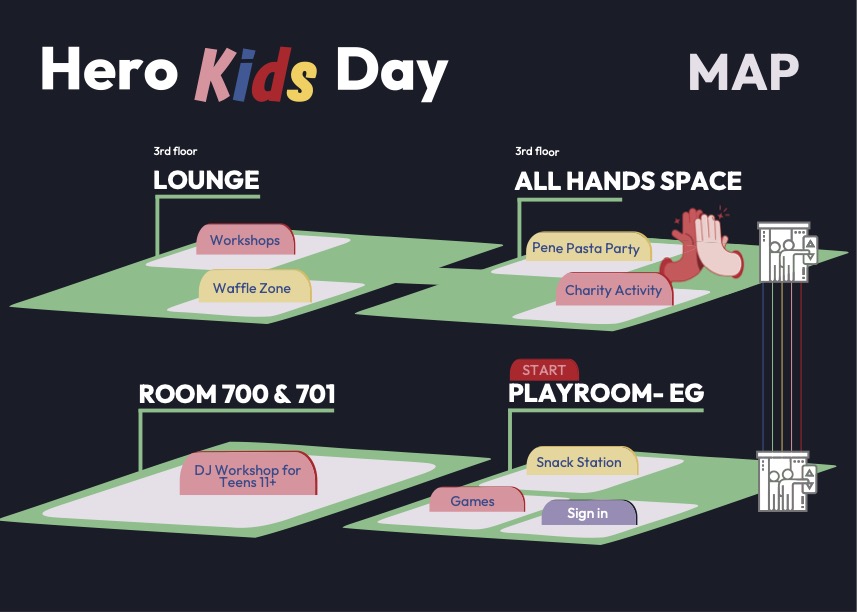 Hero Kids Day

MAP

3rd floor
LOUNGE

Workshops

Waffle Zone

3rd floor
ALL HANDS SPACE

Pene Pasta Party

Charity Activity

ROOM 700 & 701

DJ Workshop for Teens 11+

START
PLAYROOM- EG

Snack Station

Games

Sign in